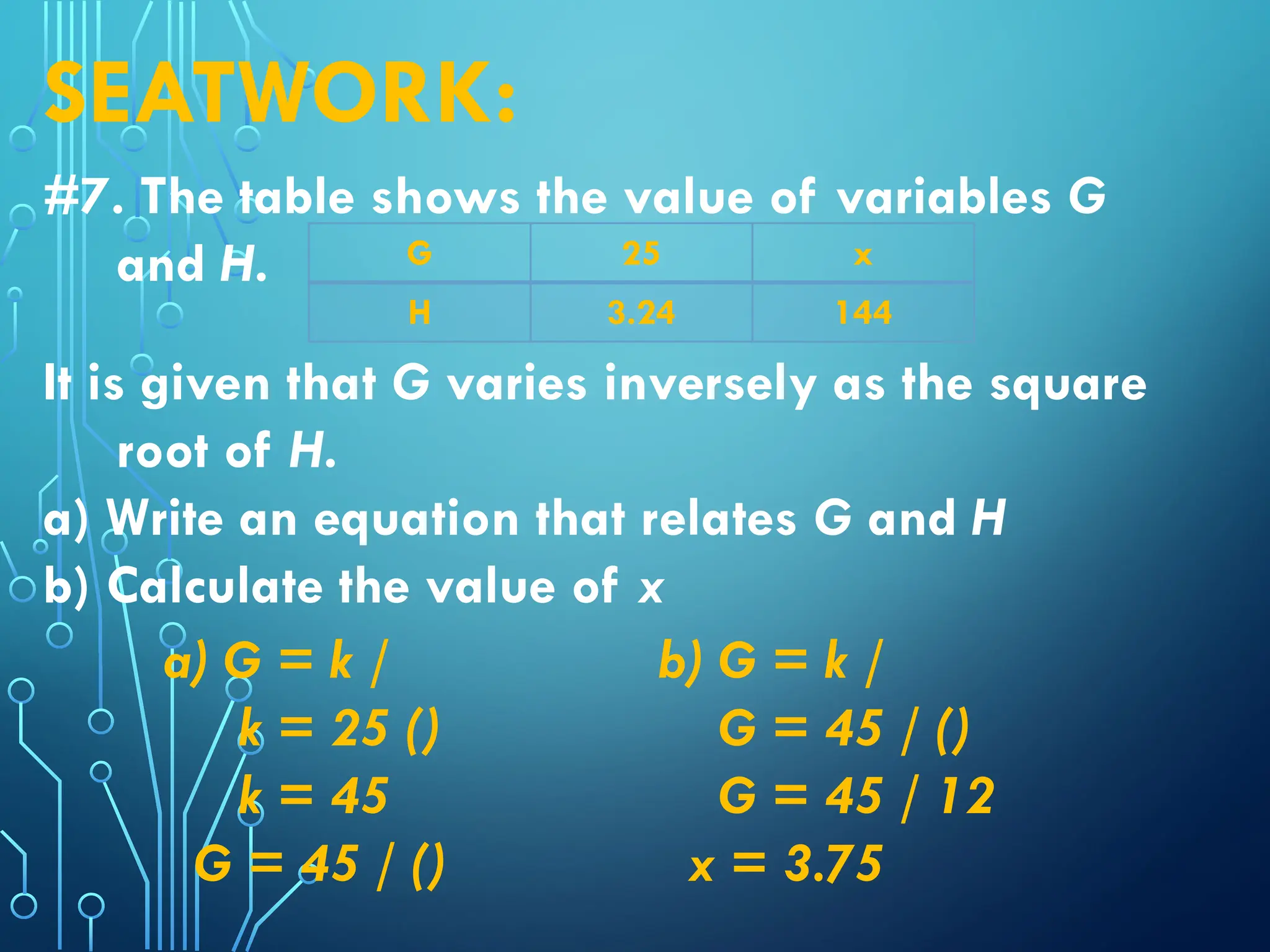 SEATWORK:

#7. The table shows the value of variables G and H.

| G | 25 | x |
|---|---|---|
| H | 3.24 | 144 |

It is given that G varies inversely as the square root of H.

a) Write an equation that relates G and H

b) Calculate the value of x

a) G = k /
k = 25 ()
k = 45
G = 45 / ()

b) G = k /
G = 45 / ()
G = 45 / 12
x = 3.75